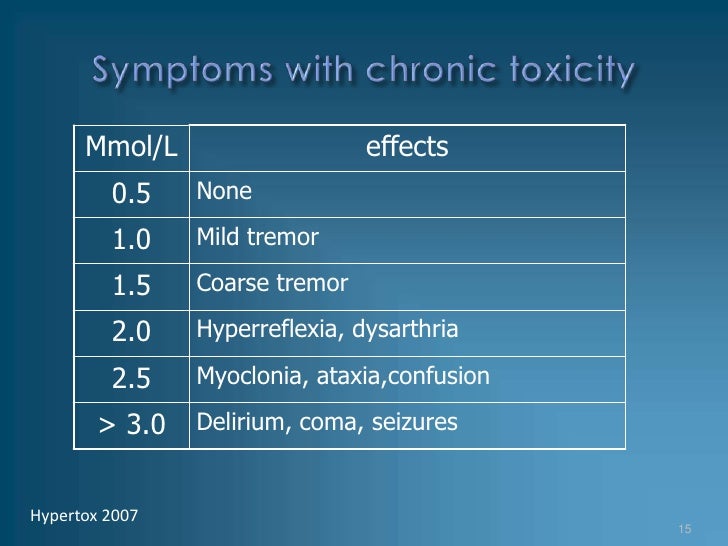 Symptoms with chronic toxicity

| Mmol/L | effects |
|---|---|
| 0.5 | None |
| 1.0 | Mild tremor |
| 1.5 | Coarse tremor |
| 2.0 | Hyperreflexia, dysarthria |
| 2.5 | Myoclonia, ataxia,confusion |
| > 3.0 | Delirium, coma, seizures |

Hypertox 2007

15